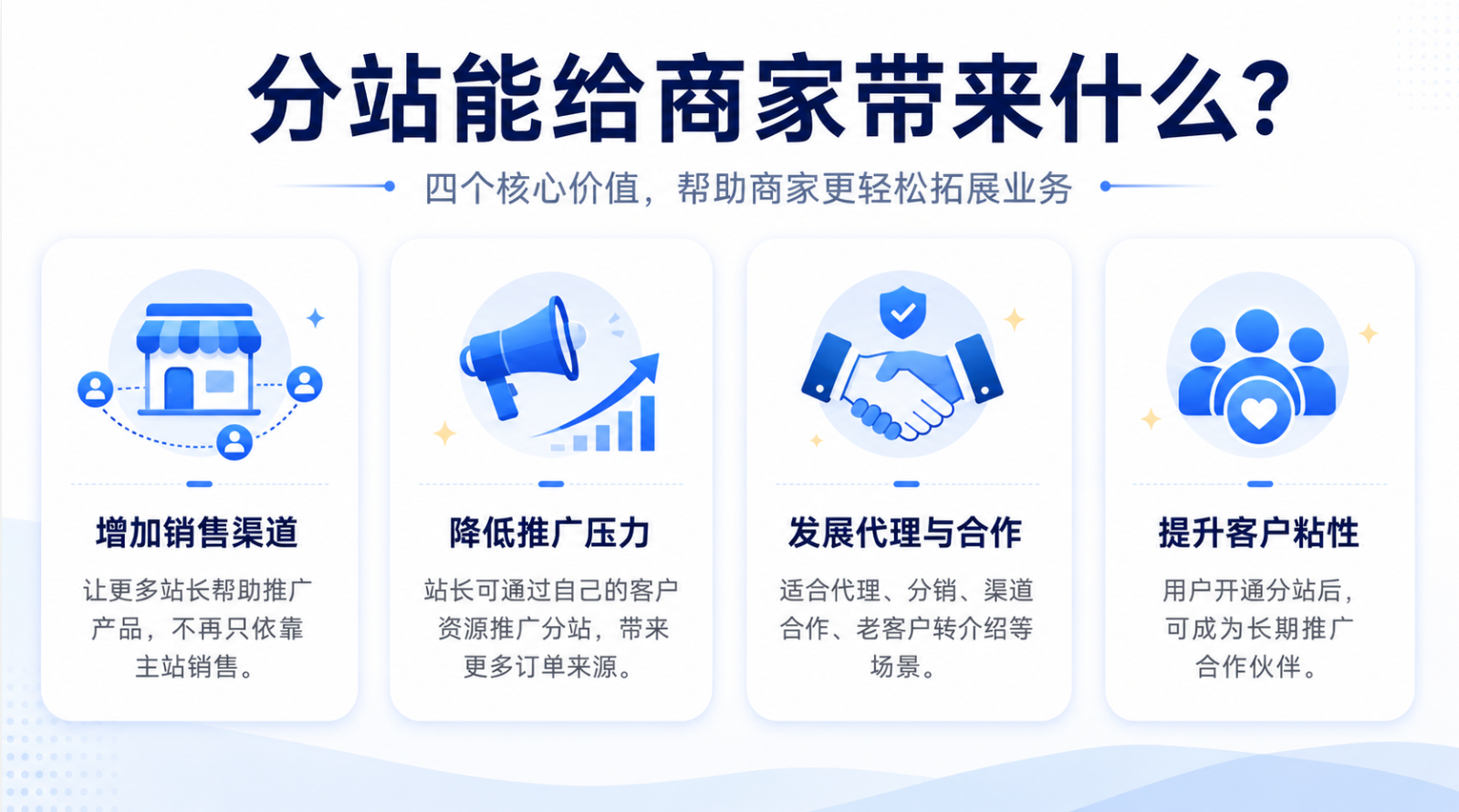 分站能给商家带来什么?

四个核心价值，帮助商家更轻松拓展业务

增加销售渠道

让更多站长帮助推广产品，不再只依靠主站销售。

降低推广压力

站长可通过自己的客户资源推广分站，带来更多订单来源。

发展代理与合作

适合代理、分销、渠道合作、老客户转介绍等场景。

提升客户粘性

用户开通分站后，可成为长期推广合作伙伴。